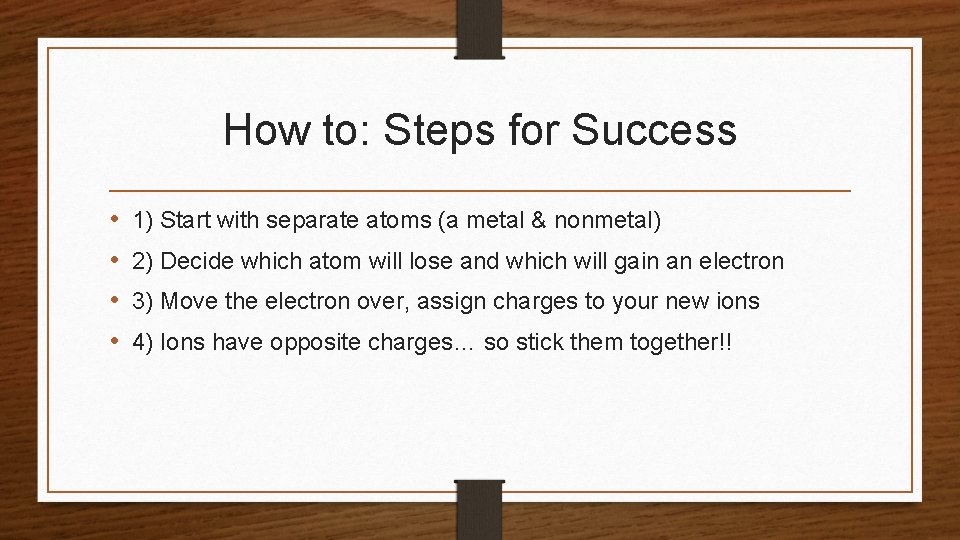 How to: Steps for Success

• 1) Start with separate atoms (a metal & nonmetal)
• 2) Decide which atom will lose and which will gain an electron
• 3) Move the electron over, assign charges to your new ions
• 4) Ions have opposite charges… so stick them together!!